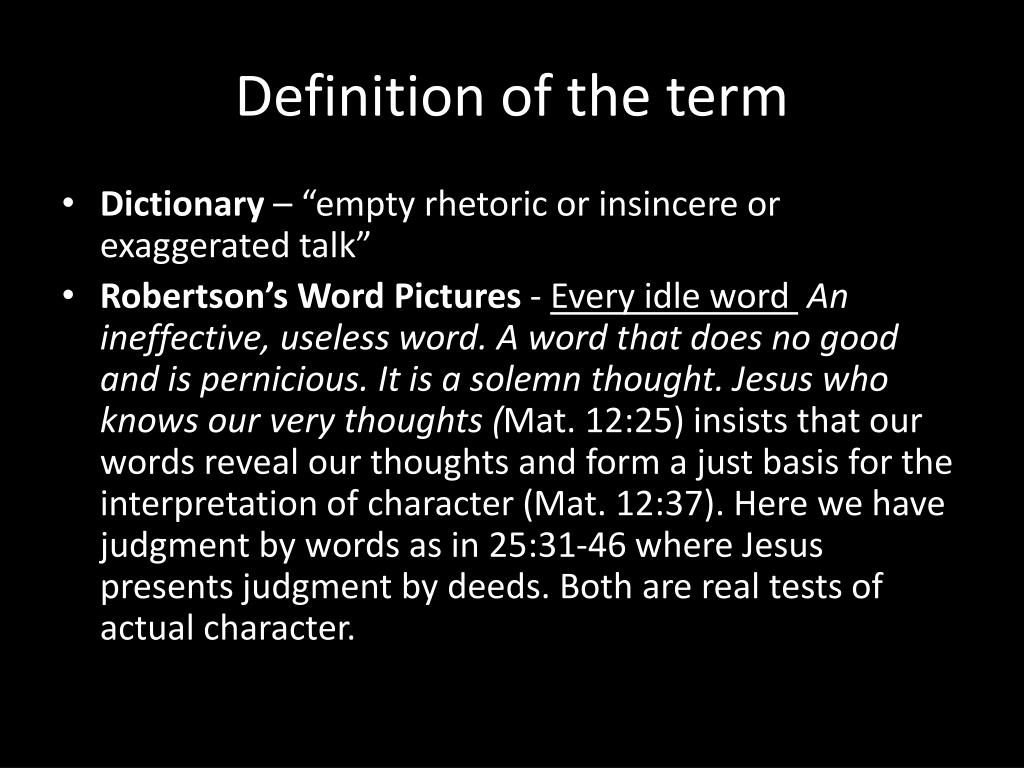 Definition of the term

• Dictionary – “empty rhetoric or insincere or exaggerated talk”
• Robertson’s Word Pictures - Every idle word An ineffective, useless word. A word that does no good and is pernicious. It is a solemn thought. Jesus who knows our very thoughts (Mat. 12:25) insists that our words reveal our thoughts and form a just basis for the interpretation of character (Mat. 12:37). Here we have judgment by words as in 25:31-46 where Jesus presents judgment by deeds. Both are real tests of actual character.